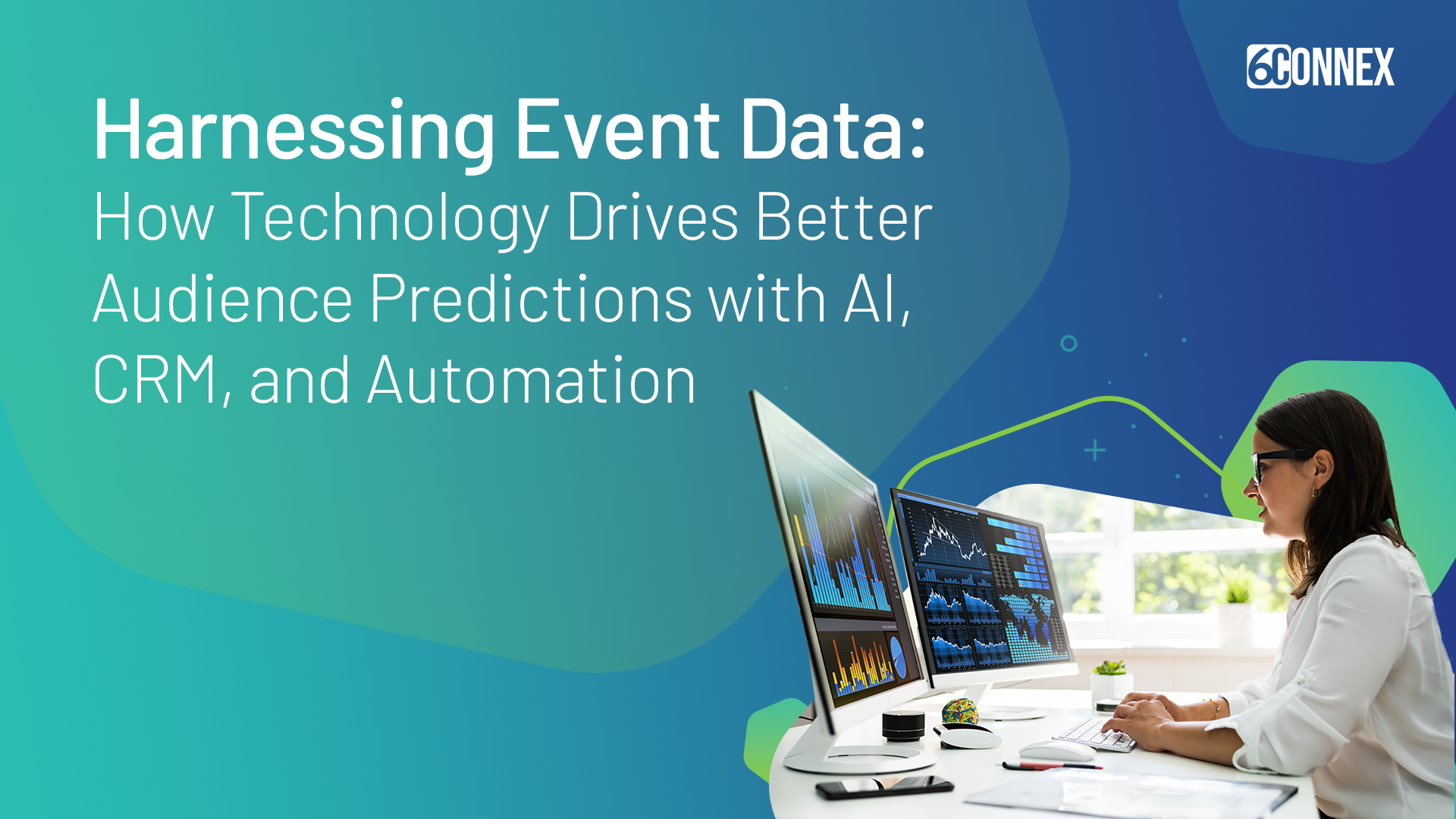 6CONNEX

Harnessing Event Data:
How Technology Drives Better Audience Predictions with AI, CRM, and Automation